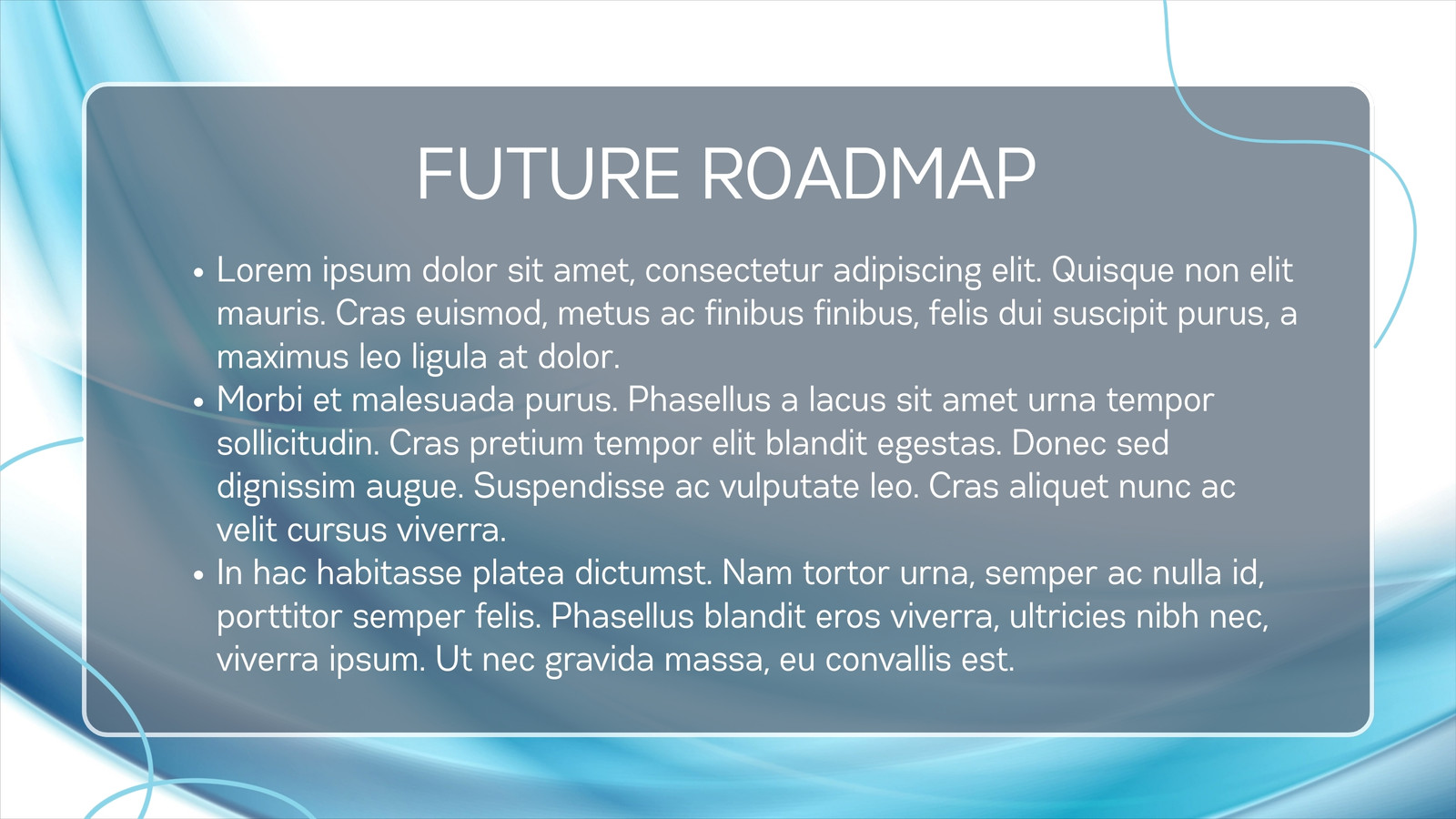 FUTURE ROADMAP

• Lorem ipsum dolor sit amet, consectetur adipiscing elit. Quisque non elit mauris. Cras euismod, metus ac finibus finibus, felis dui suscipit purus, a maximus leo ligula at dolor.
• Morbi et malesuada purus. Phasellus a lacus sit amet urna tempor sollicitudin. Cras pretium tempor elit blandit egestas. Donec sed dignissim augue. Suspendisse ac vulputate leo. Cras aliquet nunc ac velit cursus viverra.
• In hac habitasse platea dictumst. Nam tortor urna, semper ac nulla id, porttitor semper felis. Phasellus blandit eros viverra, ultricies nibh nec, viverra ipsum. Ut nec gravida massa, eu convallis est.